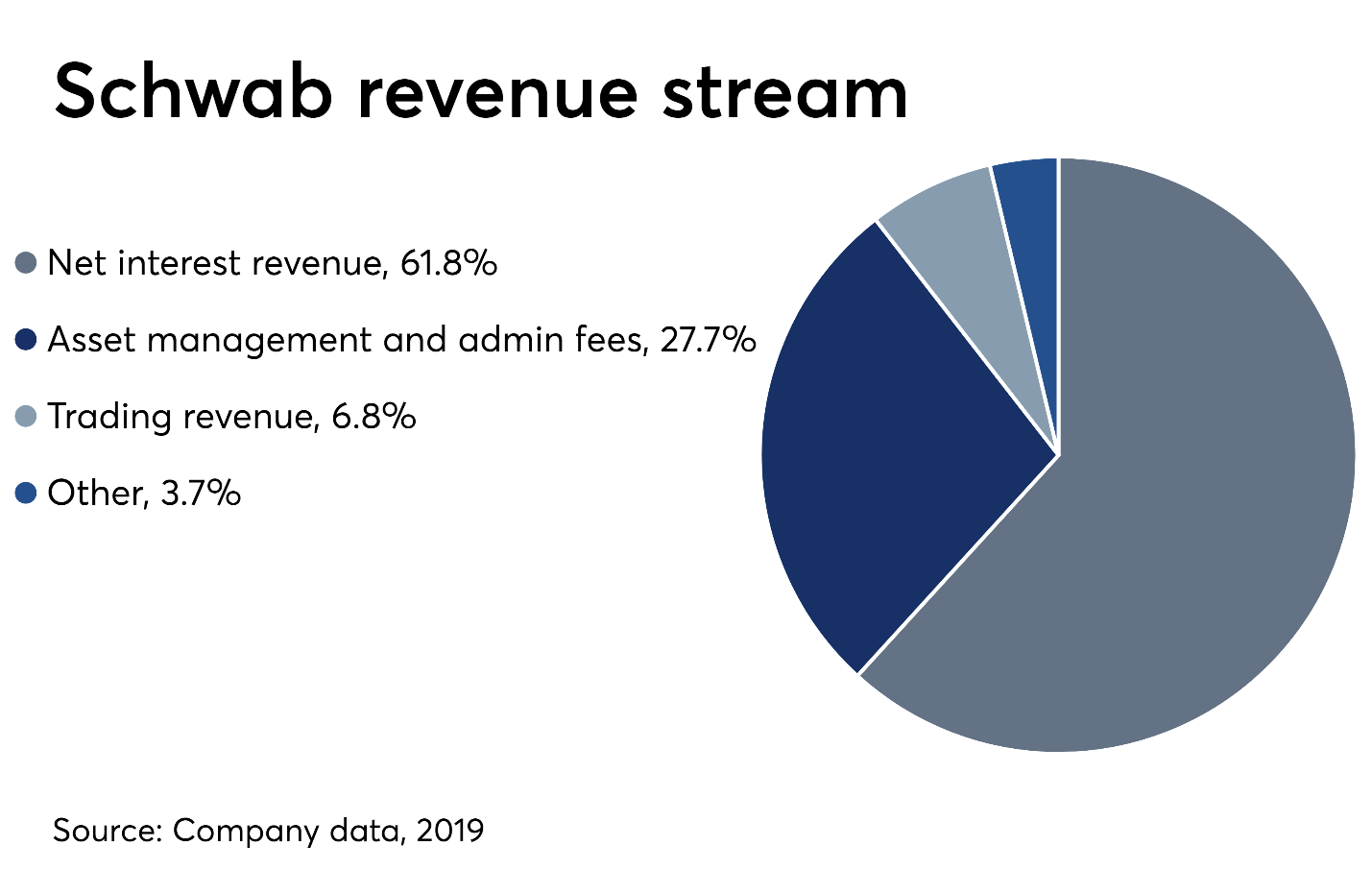 Schwab revenue stream

Net interest revenue, 61.8%

Asset management and admin fees, 27.7%

Trading revenue, 6.8%

Other, 3.7%

Source: Company data, 2019